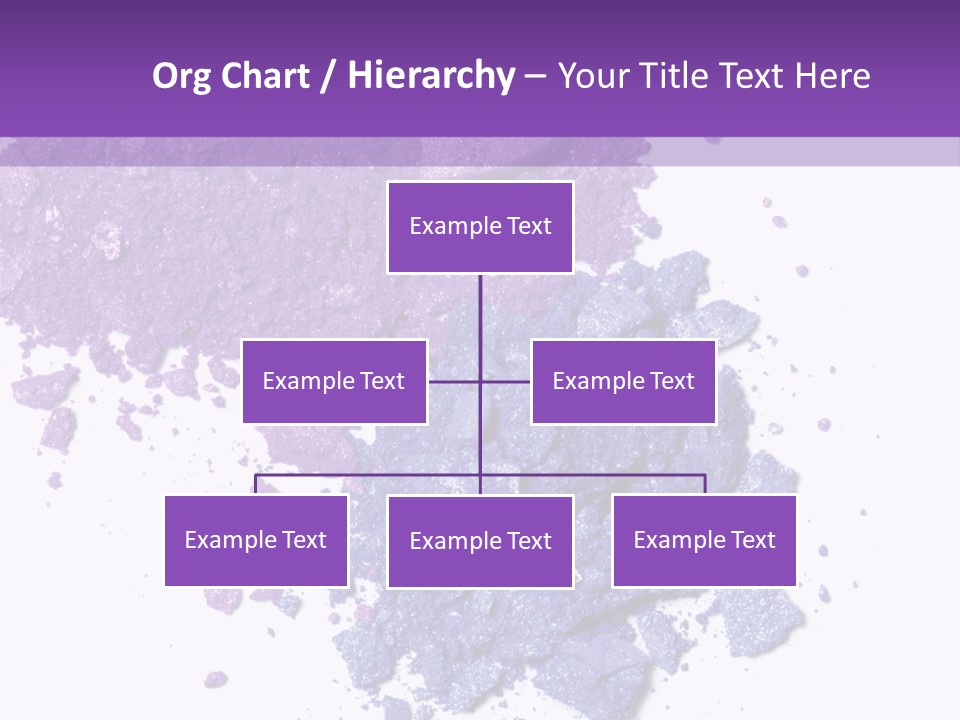 Org Chart / Hierarchy – Your Title Text Here

Example Text

Example Text

Example Text

Example Text

Example Text

Example Text